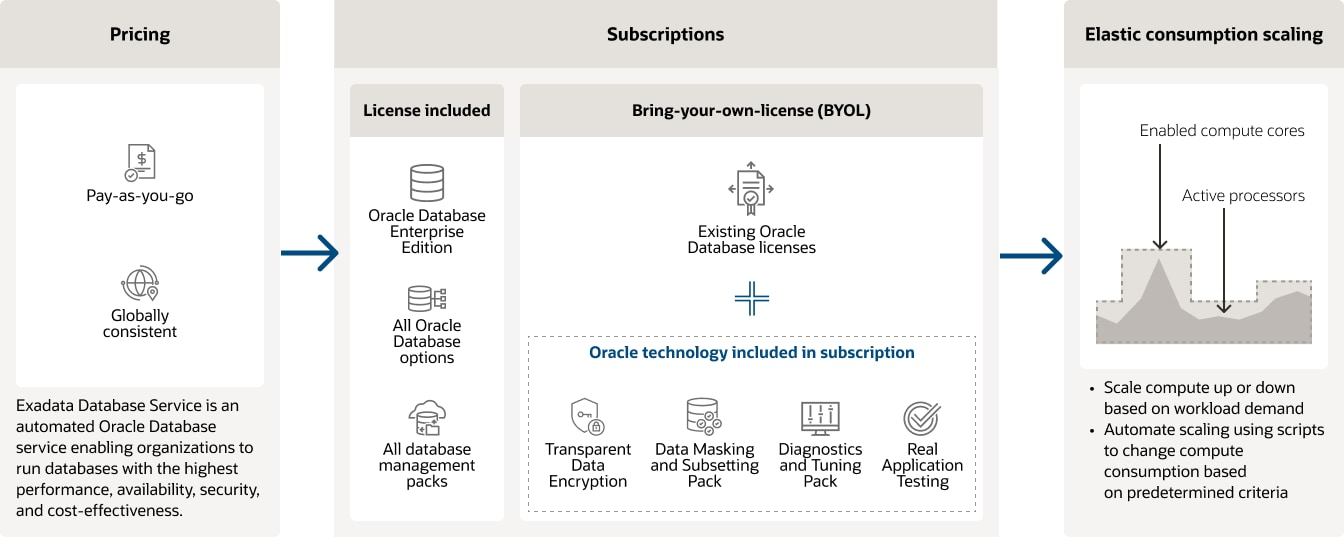 Pricing

Pay-as-you-go

Globally consistent

Exadata Database Service is an automated Oracle Database service enabling organizations to run databases with the highest performance, availability, security, and cost-effectiveness.

Subscriptions

License included

Oracle Database Enterprise Edition

All Oracle Database options

All database management packs

Bring-your-own-license (BYOL)

Existing Oracle Database licenses

Oracle technology included in subscription

Transparent Data Encryption

Data Masking and Subsetting Pack

Diagnostics and Tuning Pack

Real Application Testing

Elastic consumption scaling

Enabled compute cores

Active processors

• Scale compute up or down based on workload demand
• Automate scaling using scripts to change compute consumption based on predetermined criteria